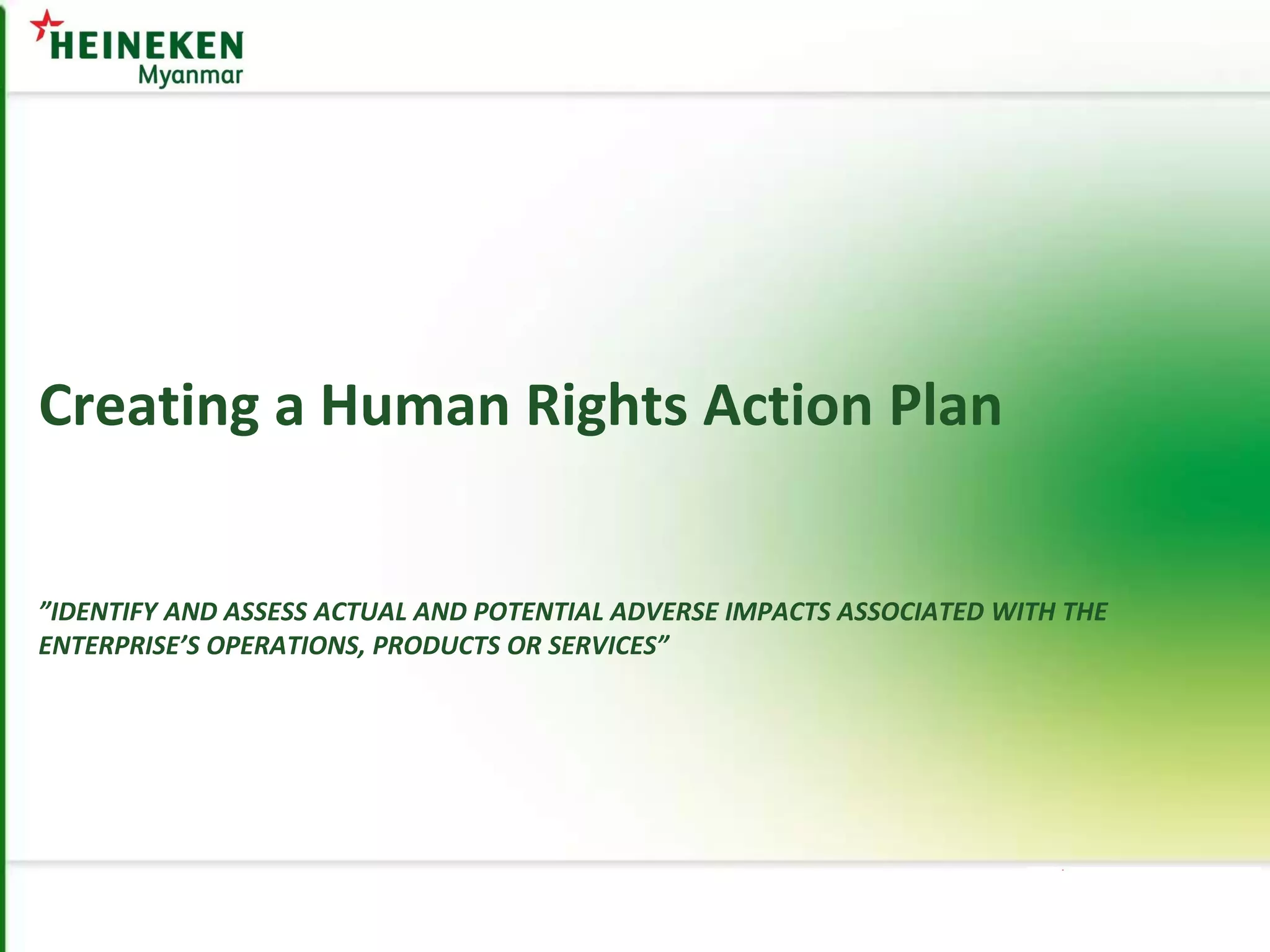 HEINEKEN
Myanmar

Creating a Human Rights Action Plan

”IDENTIFY AND ASSESS ACTUAL AND POTENTIAL ADVERSE IMPACTS ASSOCIATED WITH THE ENTERPRISE’S OPERATIONS, PRODUCTS OR SERVICES”